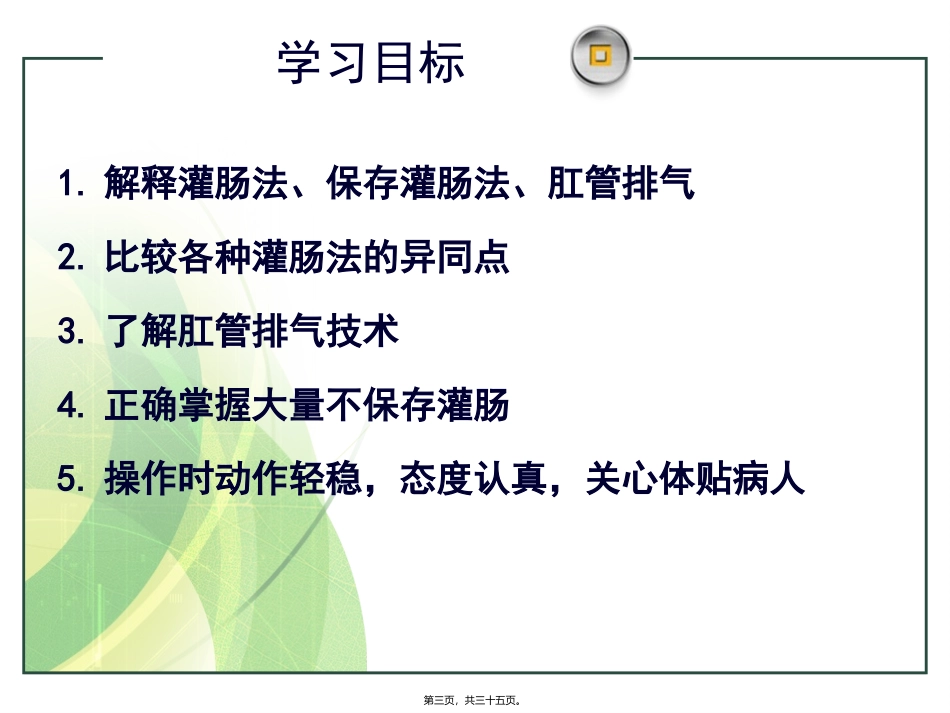 学习目标

1. 解释灌肠法、保存灌肠法、肛管排气

2. 比较各种灌肠法的异同点

3. 了解肛管排气技术

4. 正确掌握大量不保存灌肠

5. 操作时动作轻稳，态度认真，关心体贴病人

第三页，共三十五页。